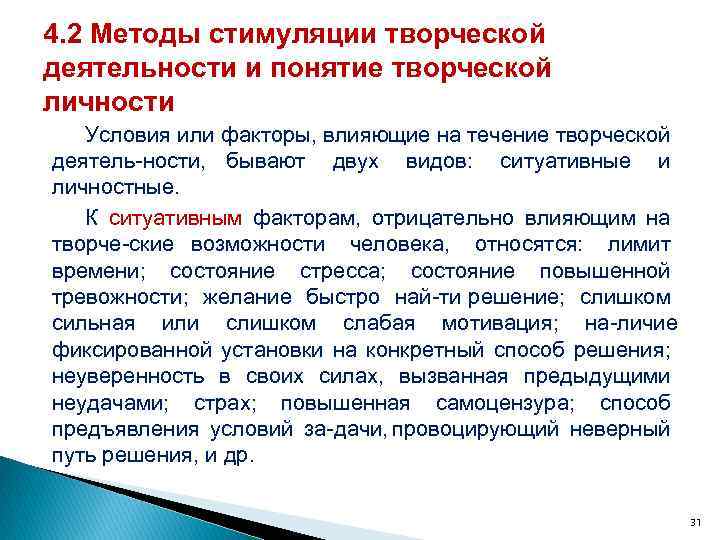 4.2 Методы стимуляции творческой деятельности и понятие творческой личности

Условия или факторы, влияющие на течение творческой деятель-ности, бывают двух видов: ситуативные и личностные.

К ситуативным факторам, отрицательно влияющим на творче-ские возможности человека, относятся: лимит времени; состояние стресса; состояние повышенной тревожности; желание быстро най-ти решение; слишком сильная или слишком слабая мотивация; на-личие фиксированной установки на конкретный способ решения; неуверенность в своих силах, вызванная предыдущими неудачами; страх; повышенная самоцензура; способ предъявления условий за-дачи, провоцирующий неверный путь решения, и др.

31